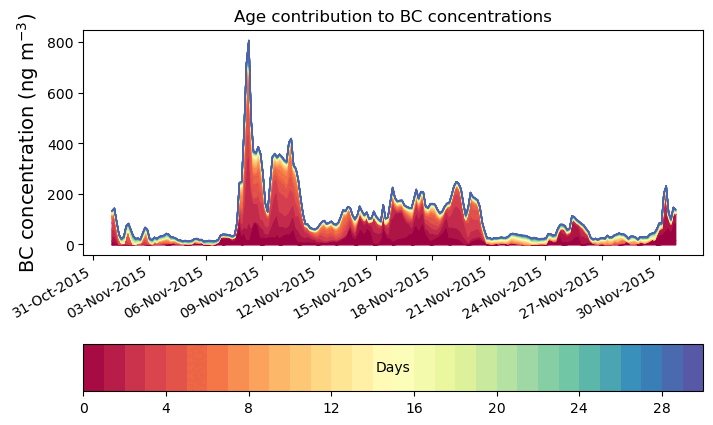 Age contribution to BC concentrations

BC concentration (ng m$^{-3}$)

800
600
400
200
0

31-Oct-2015
03-Nov-2015
06-Nov-2015
09-Nov-2015
12-Nov-2015
15-Nov-2015
18-Nov-2015
21-Nov-2015
24-Nov-2015
27-Nov-2015
30-Nov-2015

Days

0
4
8
12
16
20
24
28